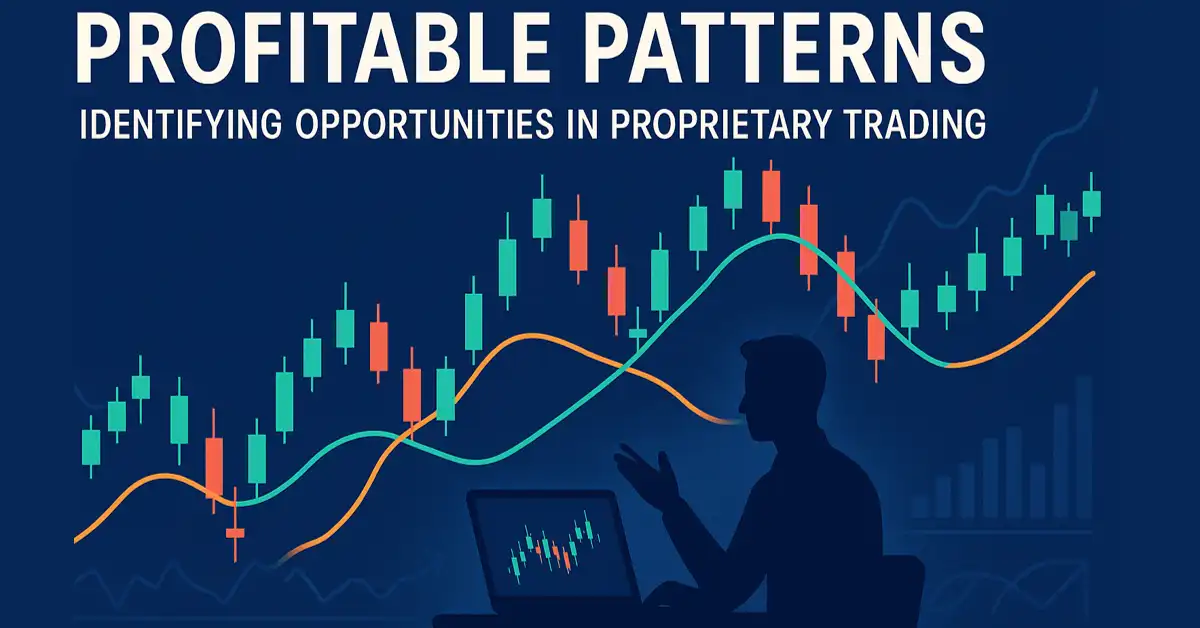 PROFITABLE PATTERNS
IDENTIFYING OPPORTUNITIES IN PROPRIETARY TRADING